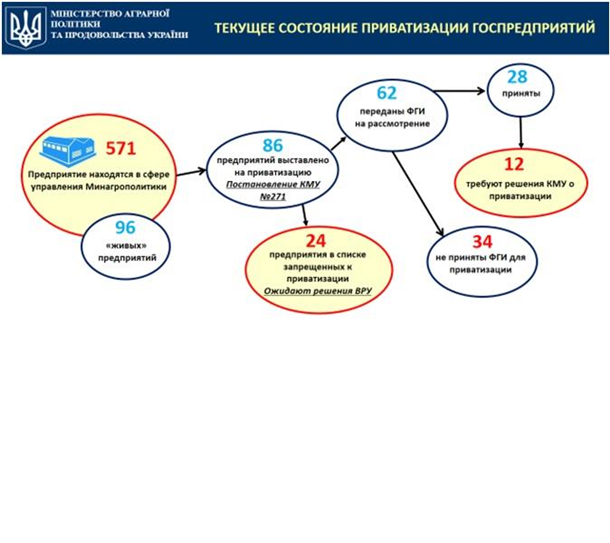 МІНІСТЕРСТВО АГРАРНОЇ ПОЛІТИКИ ТА ПРОДОВОЛЬСТВА УКРАЇНИ

ТЕКУЩЕЕ СОСТОЯНИЕ ПРИВАТИЗАЦИИ ГОСПРЕДПРИЯТИЙ

571
Предприятие находятся в сфере управления Минагрополитики

96
«живых» предприятий

86
предприятий выставлено на приватизацию
Постановление КМУ №271

24
предприятия в списке запрещенных к приватизации
Ожидают решения ВРУ

62
переданы ФГИ на рассмотрение

28
приняты

12
требуют решения КМУ о приватизации

34
не приняты ФГИ для приватизации